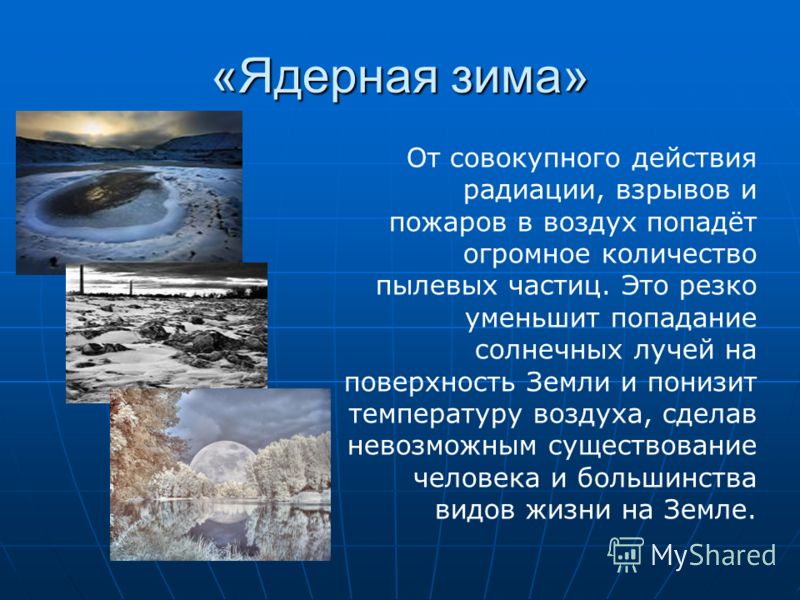 «Ядерная зима»

От совокупного действия радиации, взрывов и пожаров в воздух попадёт огромное количество пылевых частиц. Это резко уменьшит попадание солнечных лучей на поверхность Земли и понизит температуру воздуха, сделав невозможным существование человека и большинства видов жизни на Земле.

MyShared